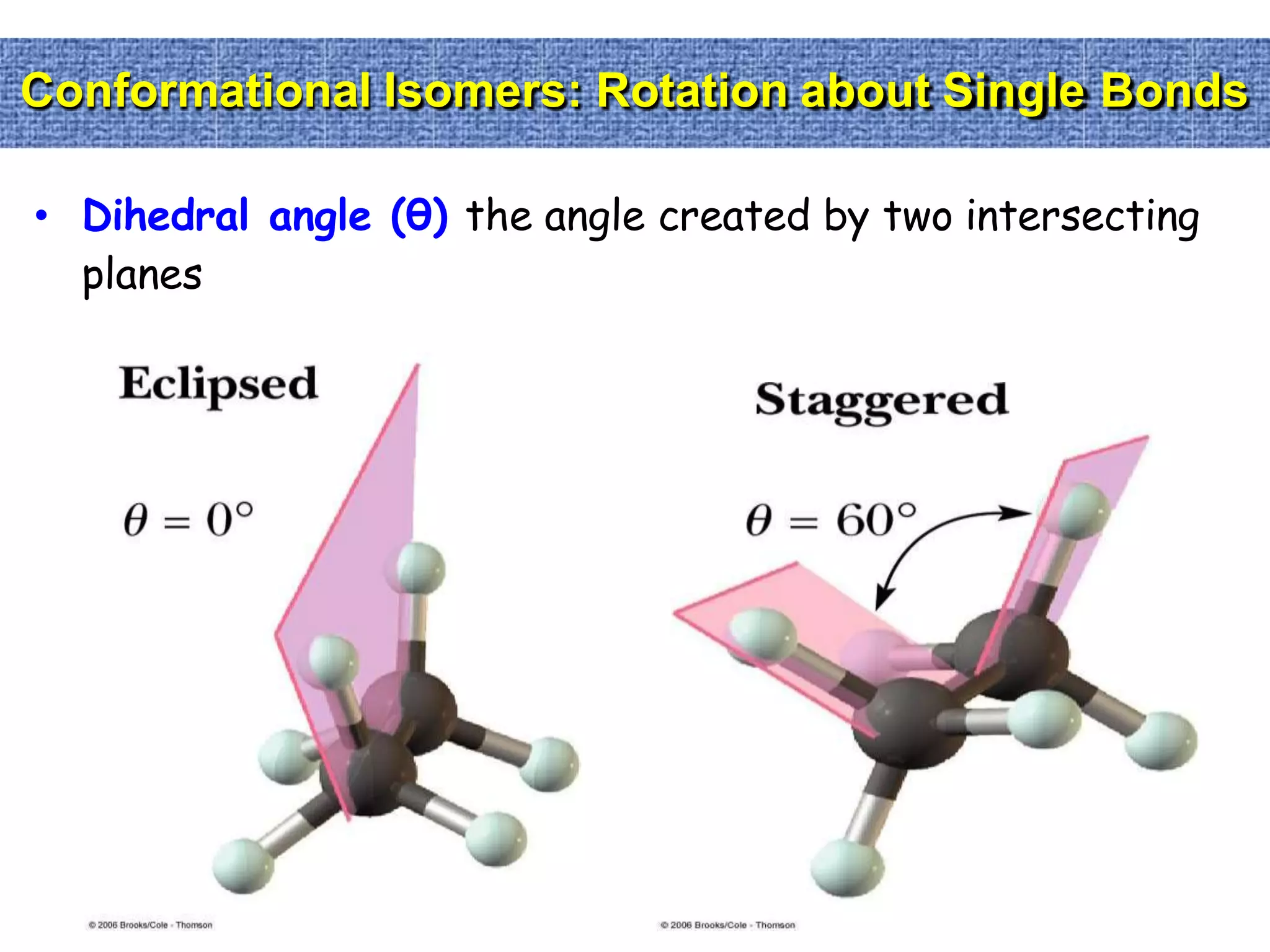 Conformational Isomers: Rotation about Single Bonds

• Dihedral angle (θ) the angle created by two intersecting planes

Eclipsed

$\theta = 0°$

Staggered

$\theta = 60°$

© 2006 Brooks/Cole - Thomson

© 2006 Brooks/Cole - Thomson